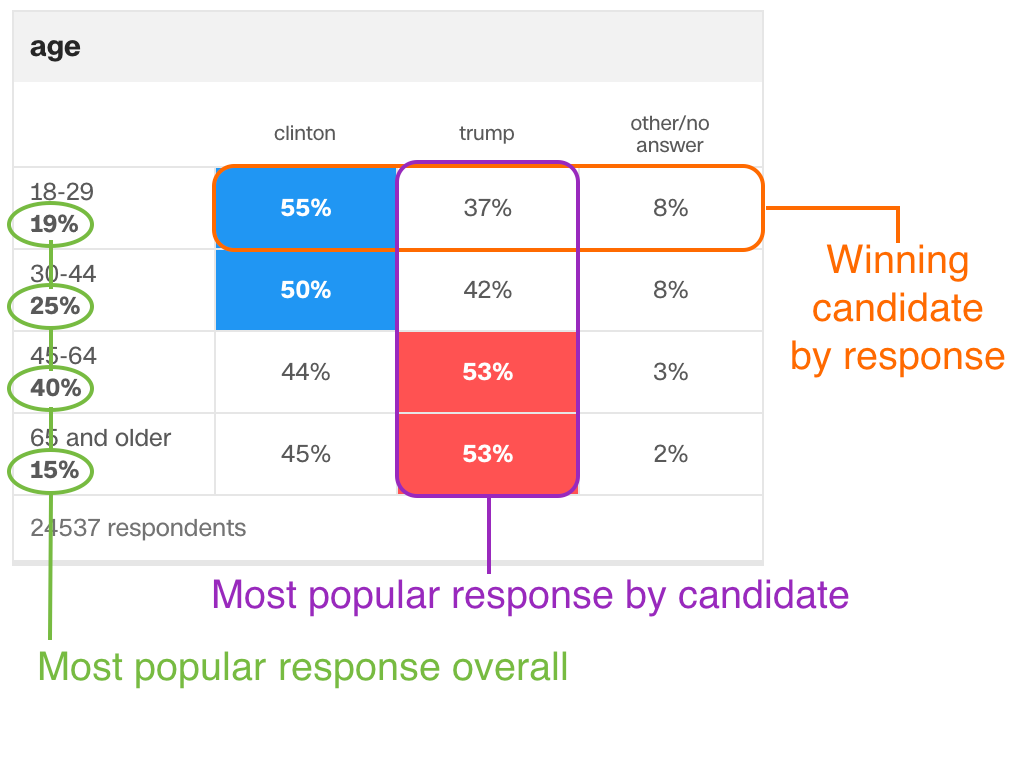 age

| | clinton | trump | other/no answer |
|---|---|---|---|
| 18-29 19% | 55% | 37% | 8% |
| 30-44 25% | 50% | 42% | 8% |
| 45-64 40% | 44% | 53% | 3% |
| 65 and older 15% | 45% | 53% | 2% |

24537 respondents

Winning candidate by response

Most popular response by candidate

Most popular response overall